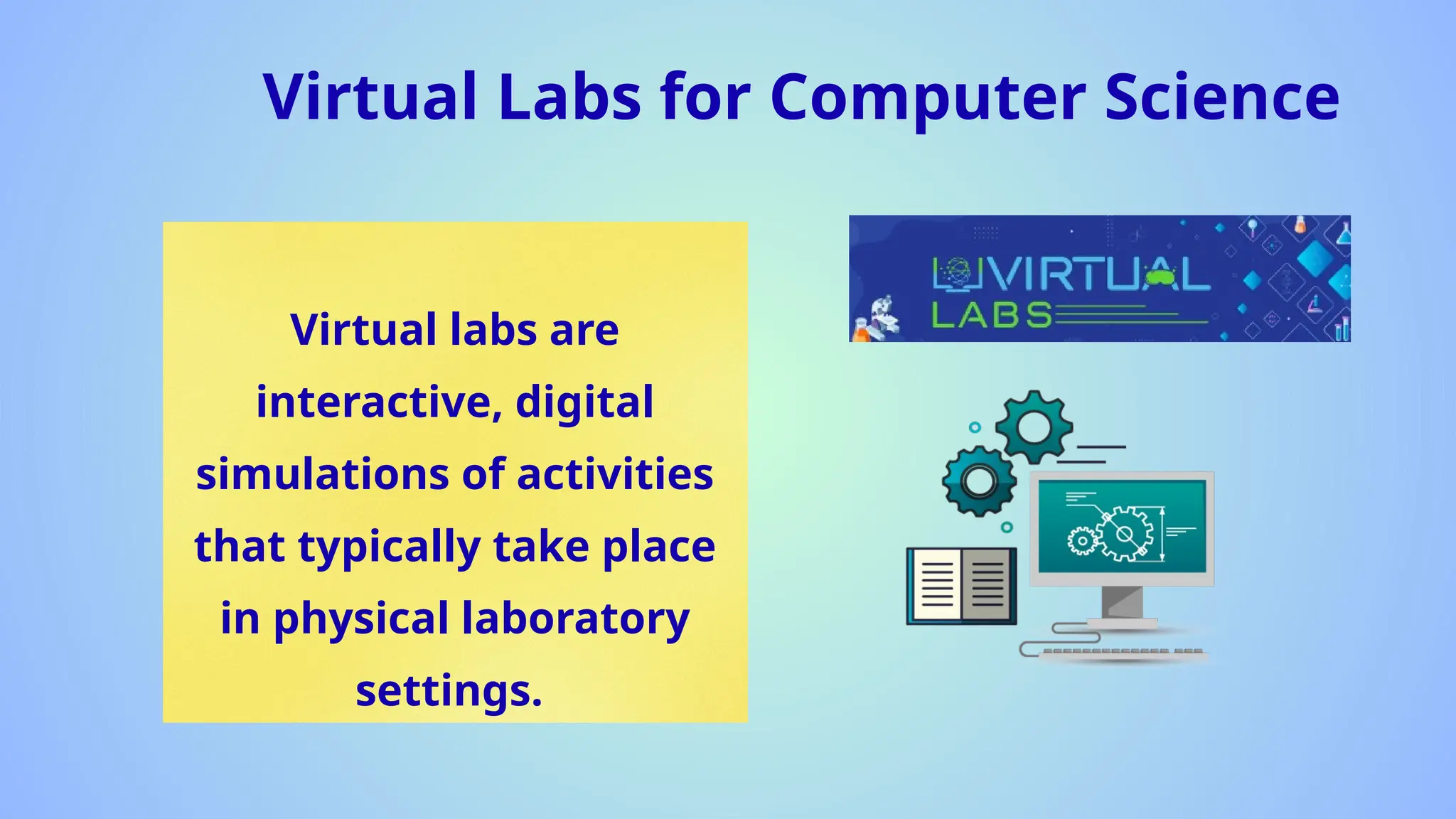 Virtual Labs for Computer Science

Virtual labs are interactive, digital simulations of activities that typically take place in physical laboratory settings.

VIRTUAL
LABS